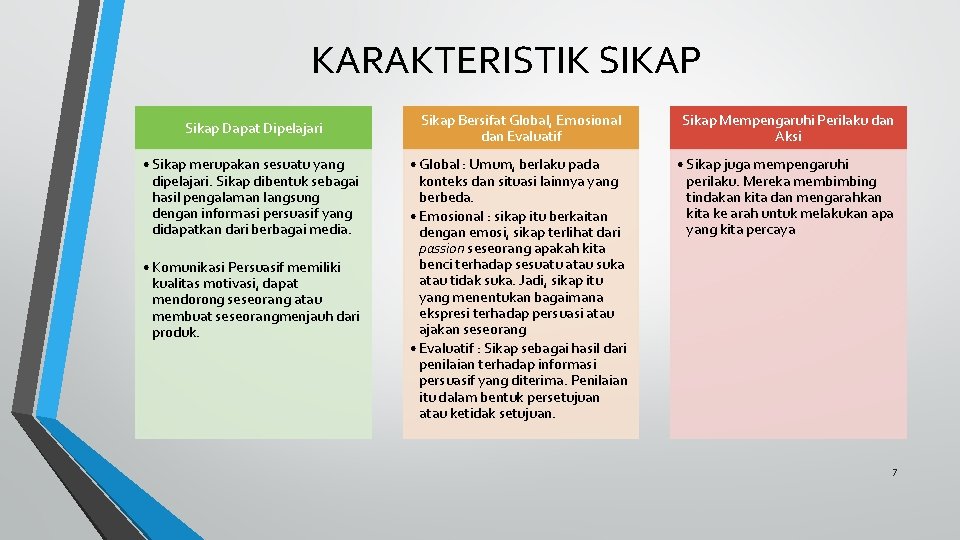 KARAKTERISTIK SIKAP

Sikap Dapat Dipelajari

• Sikap merupakan sesuatu yang dipelajari. Sikap dibentuk sebagai hasil pengalaman langsung dengan informasi persuasif yang didapatkan dari berbagai media.

• Komunikasi Persuasif memiliki kualitas motivasi, dapat mendorong seseorang atau membuat seseorangmenjauh dari produk.

Sikap Bersifat Global, Emosional dan Evaluatif

• Global : Umum, berlaku pada konteks dan situasi lainnya yang berbeda.

• Emosional : sikap itu berkaitan dengan emosi, sikap terlihat dari passion seseorang apakah kita benci terhadap sesuatu atau suka atau tidak suka. Jadi, sikap itu yang menentukan bagaimana ekspresi terhadap persuasi atau ajakan seseorang

• Evaluatif : Sikap sebagai hasil dari penilaian terhadap informasi persuasif yang diterima. Penilaian itu dalam bentuk persetujuan atau ketidak setujuan.

Sikap Mempengaruhi Perilaku dan Aksi

• Sikap juga mempengaruhi perilaku. Mereka membimbing tindakan kita dan mengarahkan kita ke arah untuk melakukan apa yang kita percaya

7